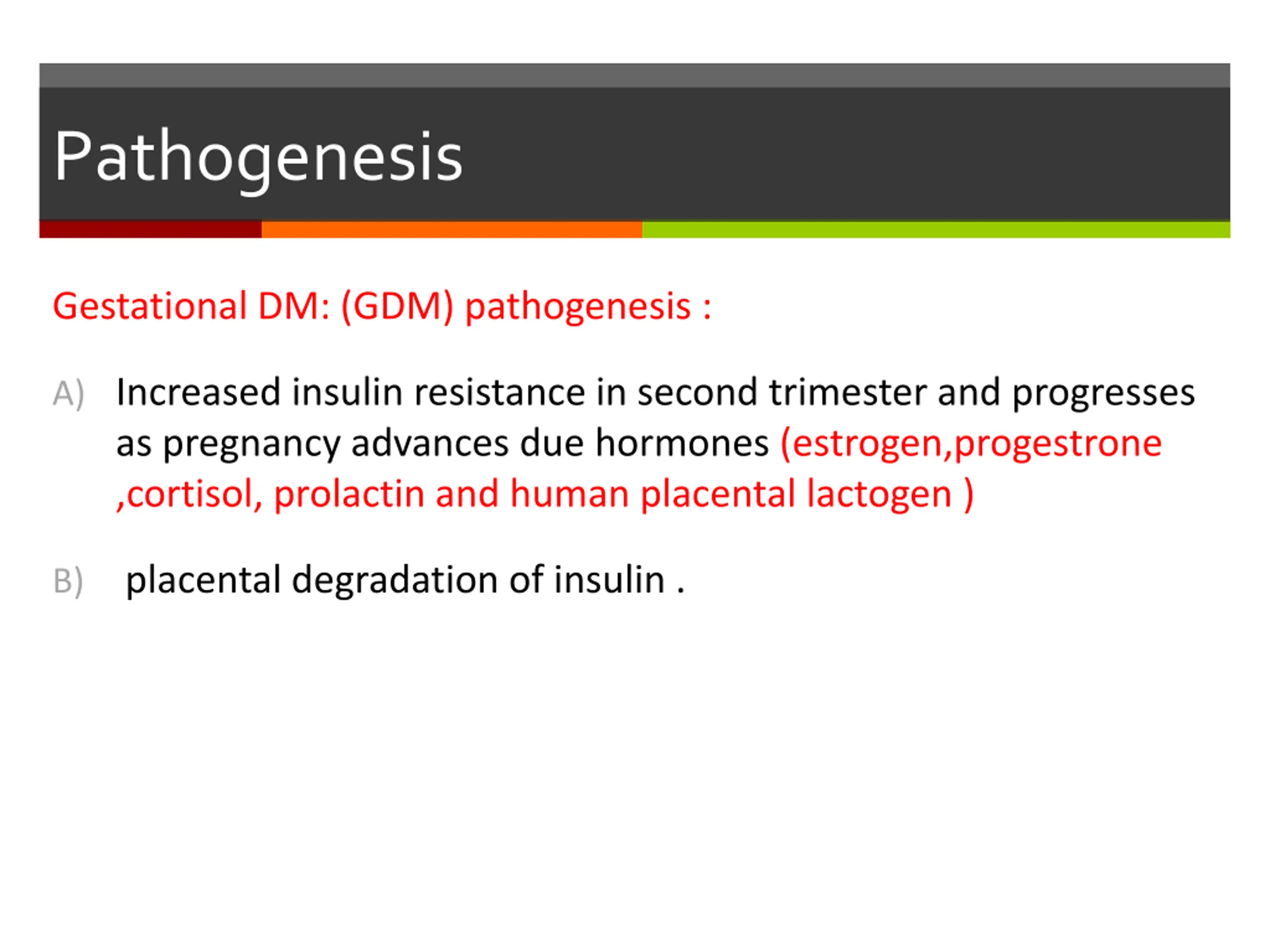 Pathogenesis

Gestational DM: (GDM) pathogenesis :

A) Increased insulin resistance in second trimester and progresses as pregnancy advances due hormones (estrogen,progestrone ,cortisol, prolactin and human placental lactogen )

B) placental degradation of insulin .